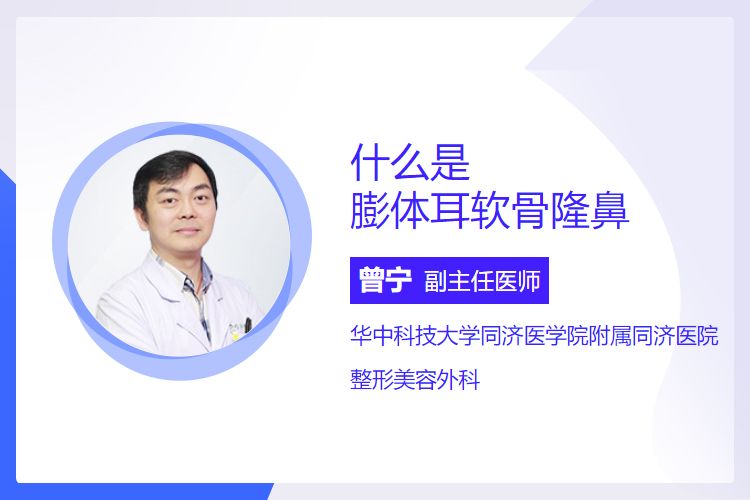 什么是
膨体耳软骨隆鼻

曾宁 副主任医师

华中科技大学同济医学院附属同济医院

整形美容外科